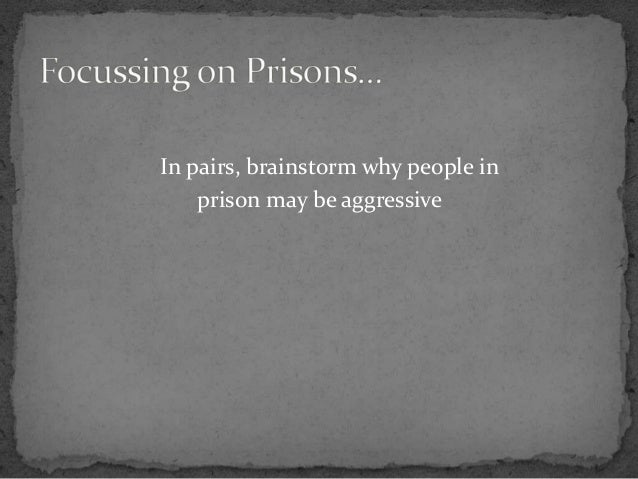 Focussing on Prisons…

In pairs, brainstorm why people in prison may be aggressive